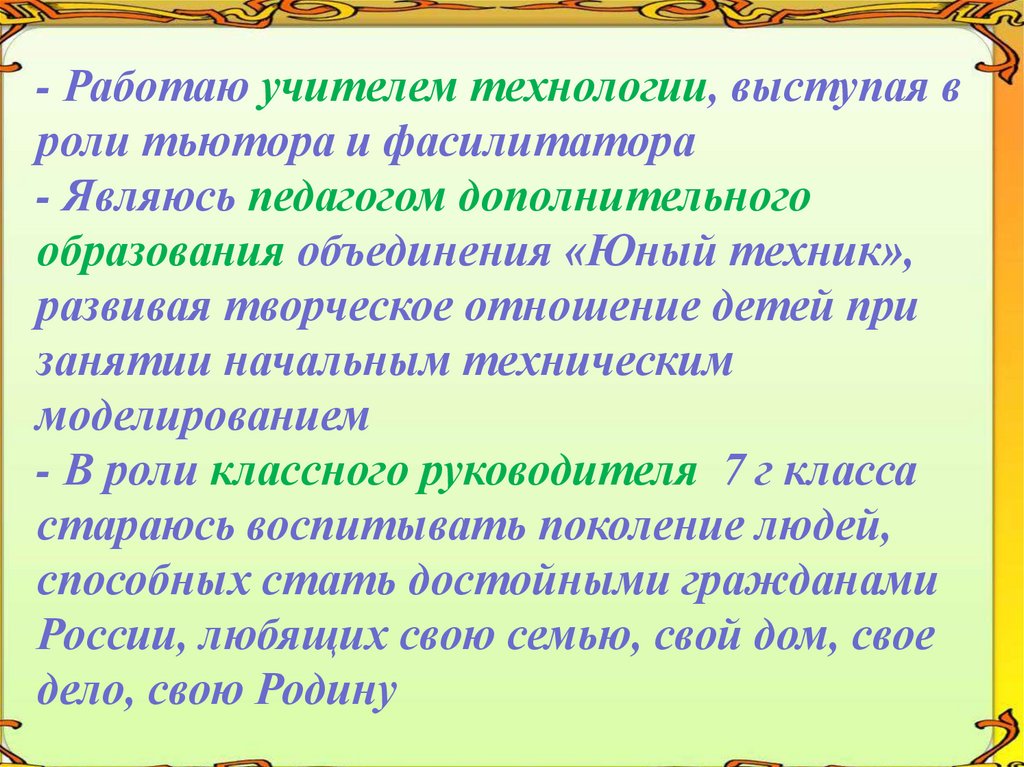 - Работаю учителем технологии, выступая в роли тьютора и фасилитатора
- Являюсь педагогом дополнительного образования объединения «Юный техник», развивая творческое отношение детей при занятии начальным техническим моделированием
- В роли классного руководителя 7 г класса стараюсь воспитывать поколение людей, способных стать достойными гражданами России, любящих свою семью, свой дом, свое дело, свою Родину